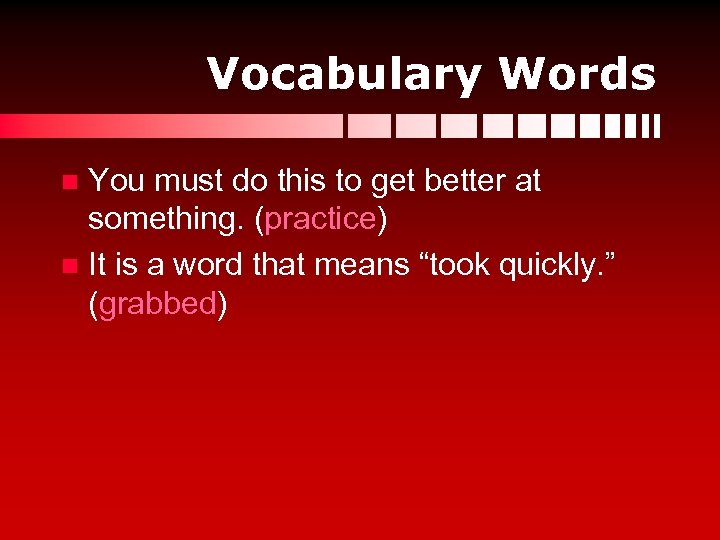 Vocabulary Words

You must do this to get better at something. (practice)

It is a word that means “took quickly.” (grabbed)